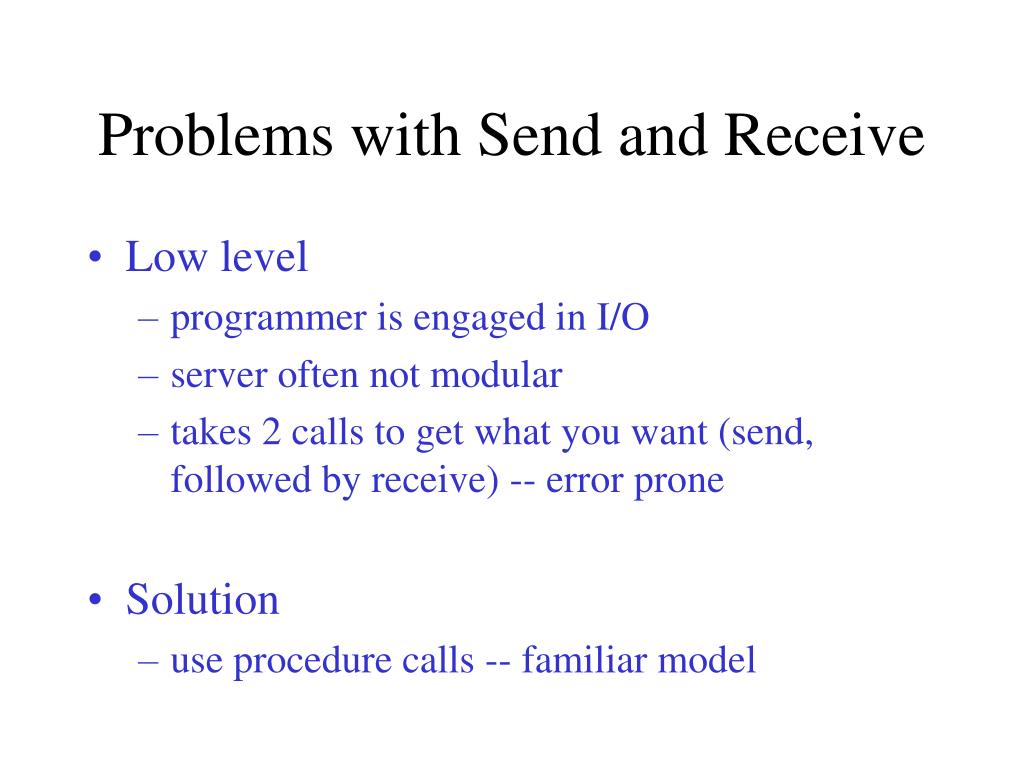 Problems with Send and Receive

• Low level
– programmer is engaged in I/O
– server often not modular
– takes 2 calls to get what you want (send, followed by receive) -- error prone

• Solution
– use procedure calls -- familiar model